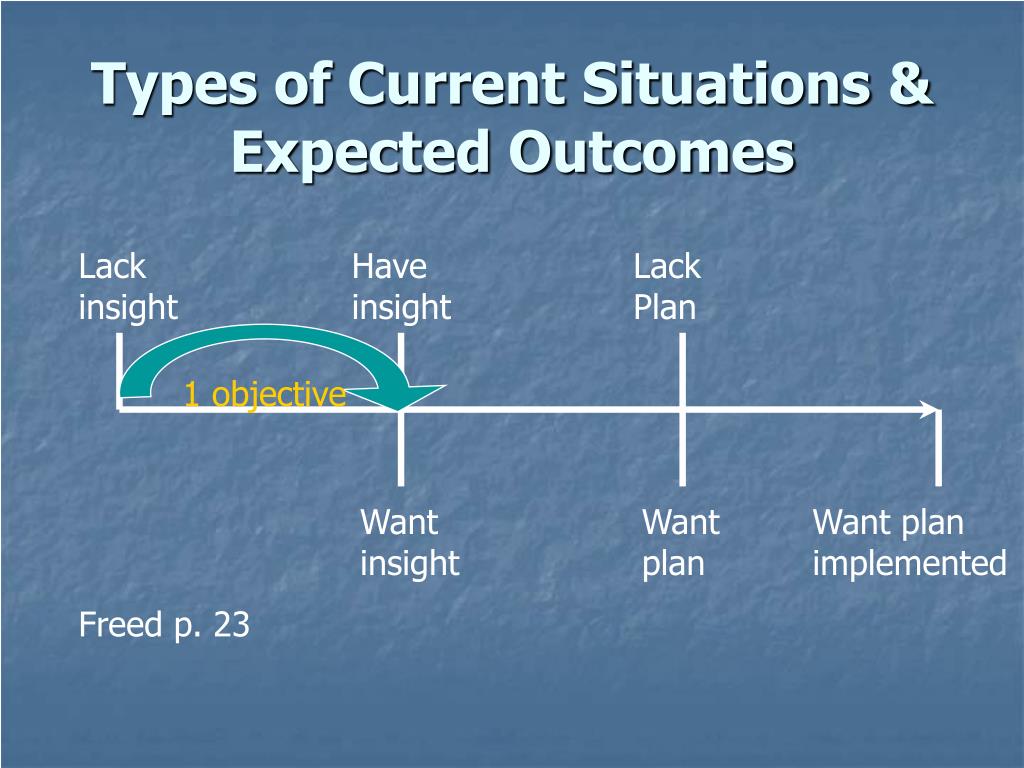 Types of Current Situations & Expected Outcomes

Lack insight

Have insight

Lack Plan

1 objective

Want insight

Want plan

Want plan implemented

Freed p. 23